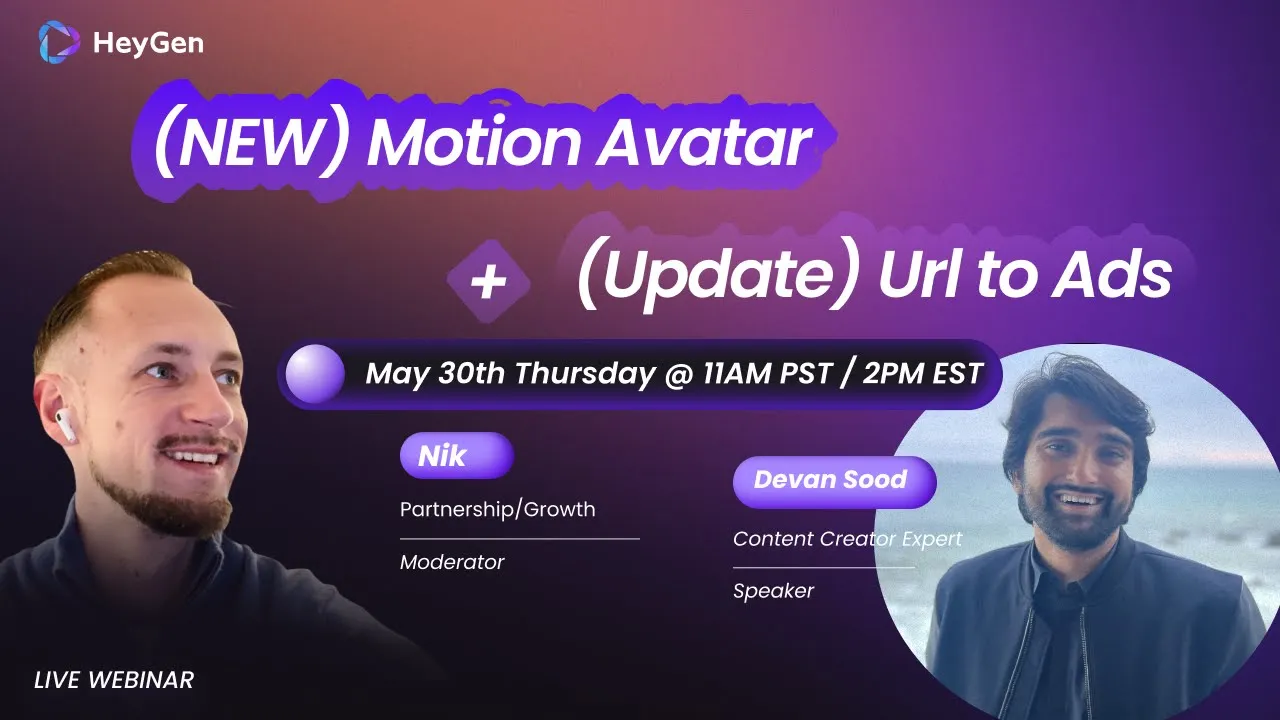 HeyGen

(NEW) Motion Avatar

+ (Update) Url to Ads

May 30th Thursday @ 11AM PST / 2PM EST

Nik

Partnership/Growth

Moderator

Devan Sood

Content Creator Expert

Speaker

LIVE WEBINAR